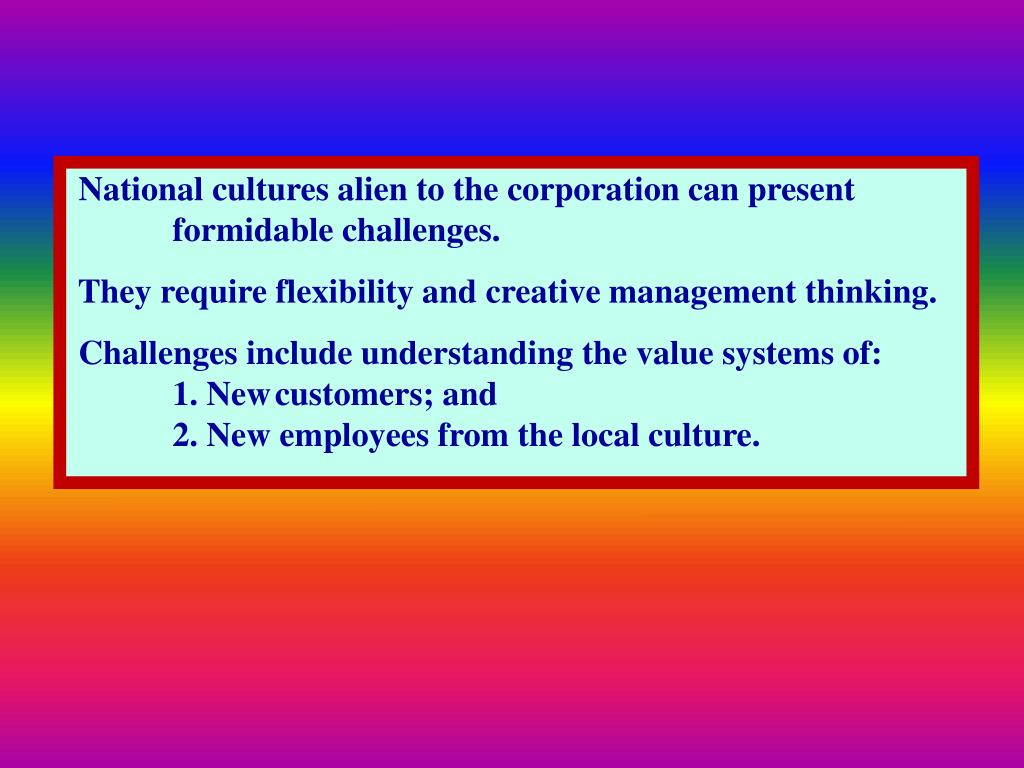 National cultures alien to the corporation can present formidable challenges.

They require flexibility and creative management thinking.

Challenges include understanding the value systems of:
1. New customers; and
2. New employees from the local culture.